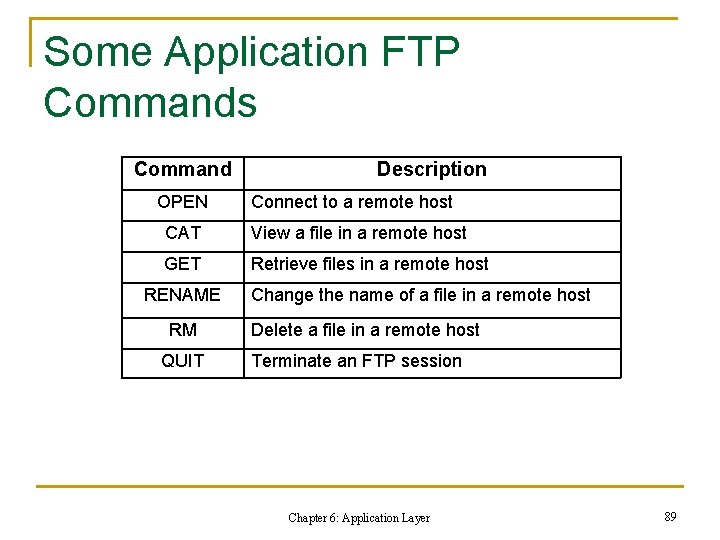 Some Application FTP Commands

| Command | Description |
|---|---|
| OPEN | Connect to a remote host |
| CAT | View a file in a remote host |
| GET | Retrieve files in a remote host |
| RENAME | Change the name of a file in a remote host |
| RM | Delete a file in a remote host |
| QUIT | Terminate an FTP session |

Chapter 6: Application Layer

89